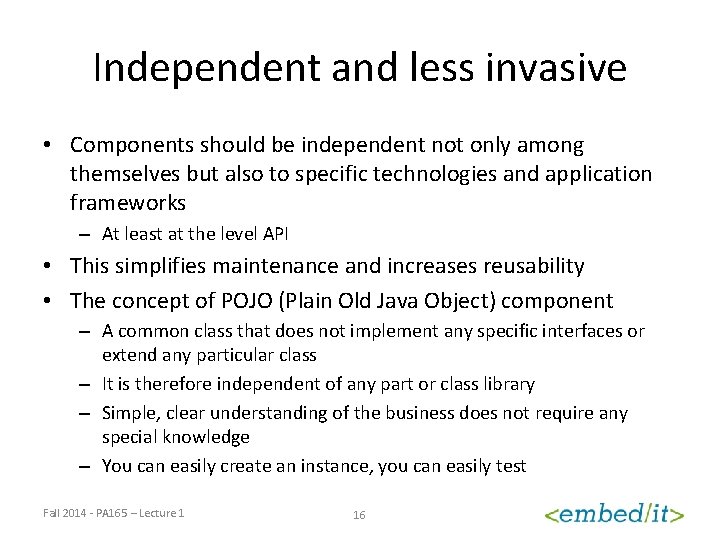 Independent and less invasive

• Components should be independent not only among themselves but also to specific technologies and application frameworks
– At least at the level API
• This simplifies maintenance and increases reusability
• The concept of POJO (Plain Old Java Object) component
– A common class that does not implement any specific interfaces or extend any particular class
– It is therefore independent of any part or class library
– Simple, clear understanding of the business does not require any special knowledge
– You can easily create an instance, you can easily test

Fall 2014 - PA165 – Lecture 1

16

<embed/it>